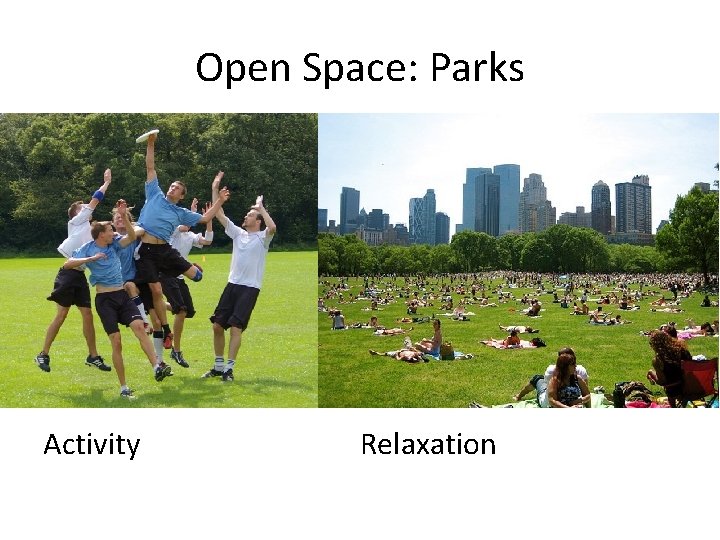 Open Space: Parks

Activity

Relaxation